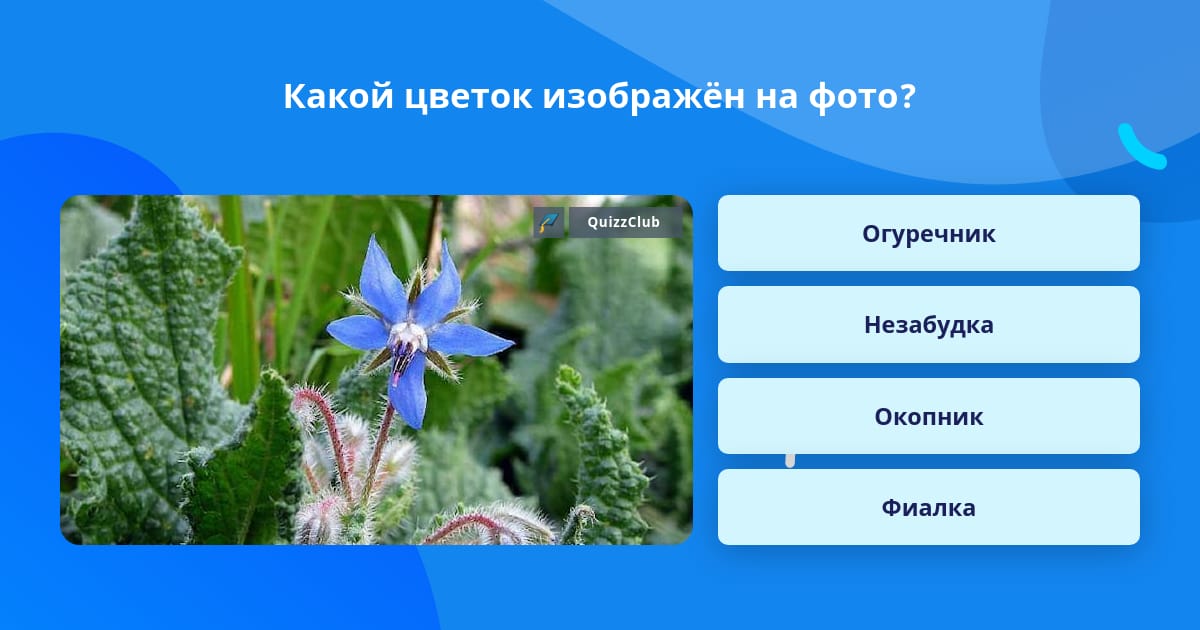 Какой цветок изображён на фото?

QuizzClub

Огуречник

Незабудка

Окопник

Фиалка